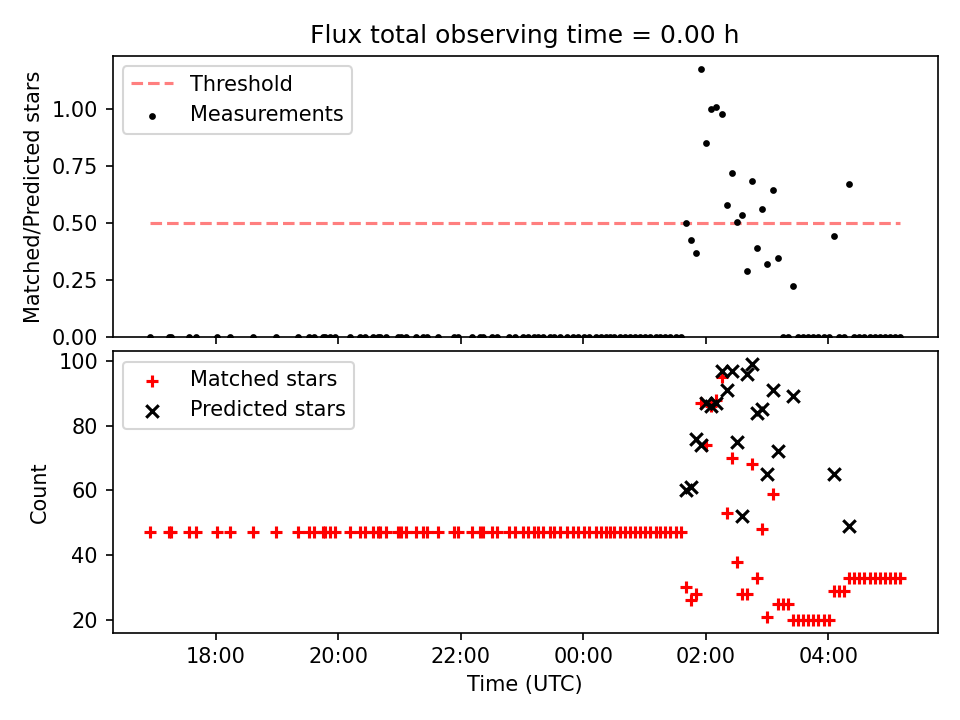 Flux total observing time = 0.00 h

Threshold
Measurements

Matched/Predicted stars

1.00
0.75
0.50
0.25
0.00

Matched stars
Predicted stars

Count

100
80
60
40
20

18:00
20:00
22:00
00:00
02:00
04:00

Time (UTC)